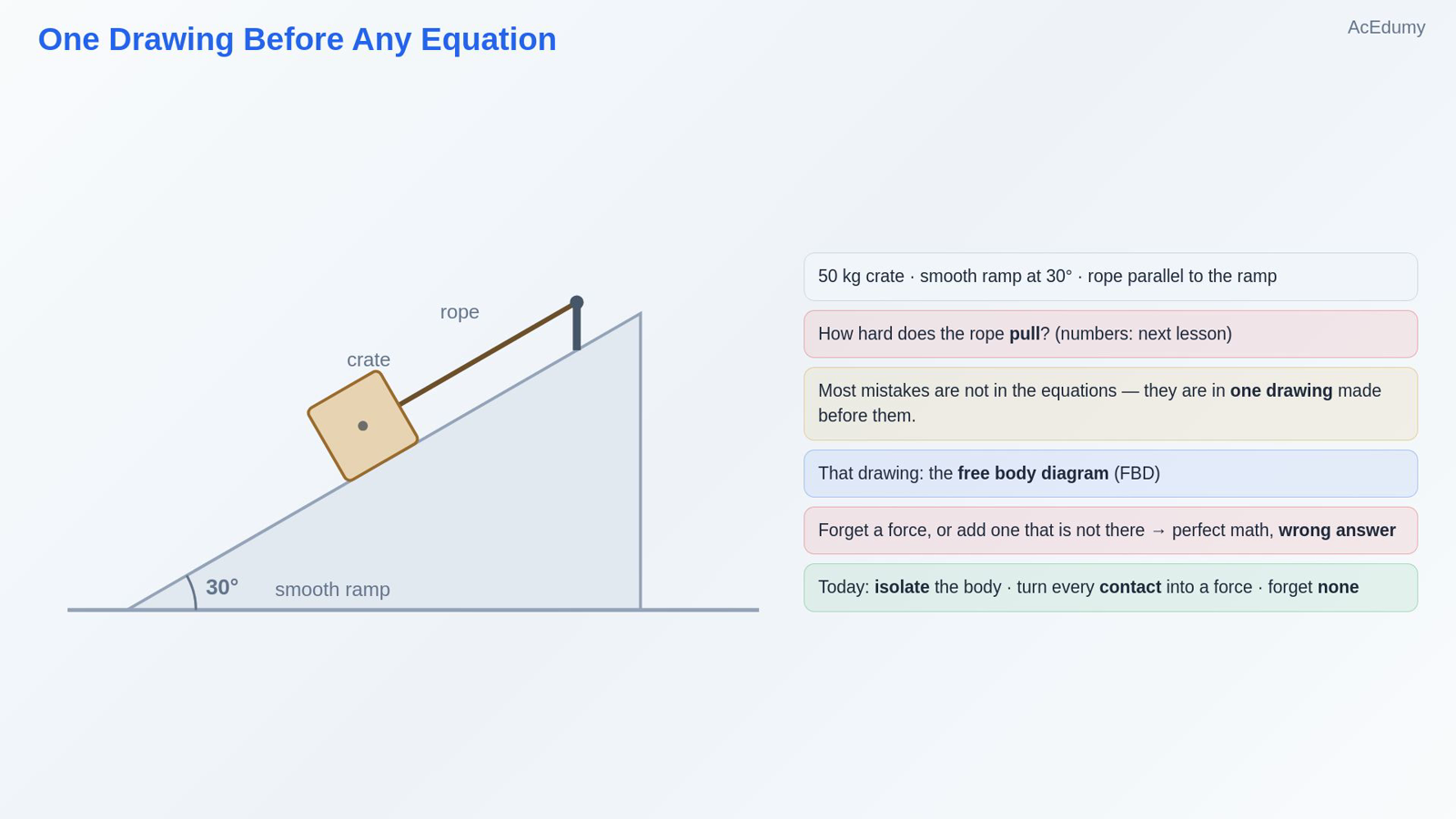 One Drawing Before Any Equation

AcEdumy

rope

crate

30°

smooth ramp

50 kg crate · smooth ramp at 30° · rope parallel to the ramp

How hard does the rope pull? (numbers: next lesson)

Most mistakes are not in the equations — they are in one drawing made before them.

That drawing: the free body diagram (FBD)

Forget a force, or add one that is not there → perfect math, wrong answer

Today: isolate the body · turn every contact into a force · forget none